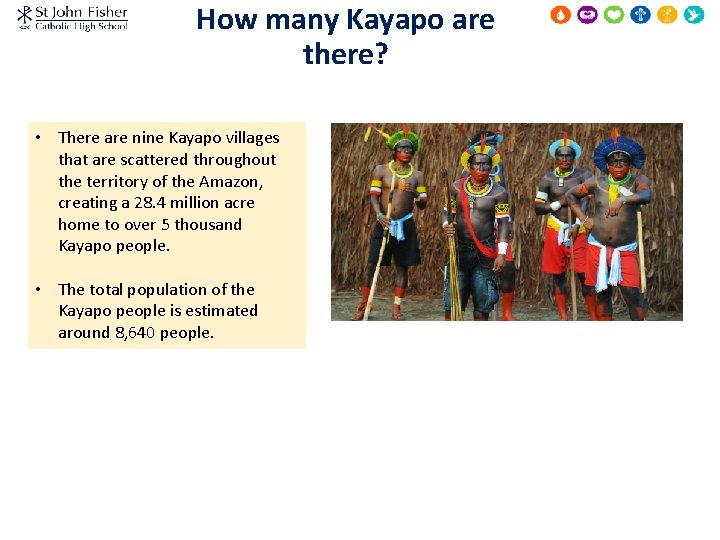 St John Fisher
Catholic High School

How many Kayapo are there?

• There are nine Kayapo villages that are scattered throughout the territory of the Amazon, creating a 28.4 million acre home to over 5 thousand Kayapo people.

• The total population of the Kayapo people is estimated around 8,640 people.